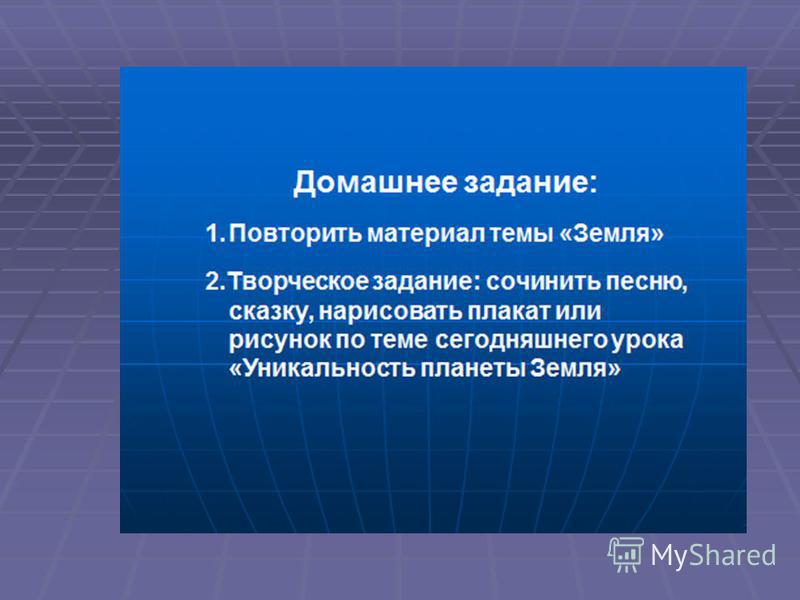 Домашнее задание:

1. Повторить материал темы «Земля»

2. Творческое задание: сочинить песню, сказку, нарисовать плакат или рисунок по теме сегодняшнего урока «Уникальность планеты Земля»

MyShared